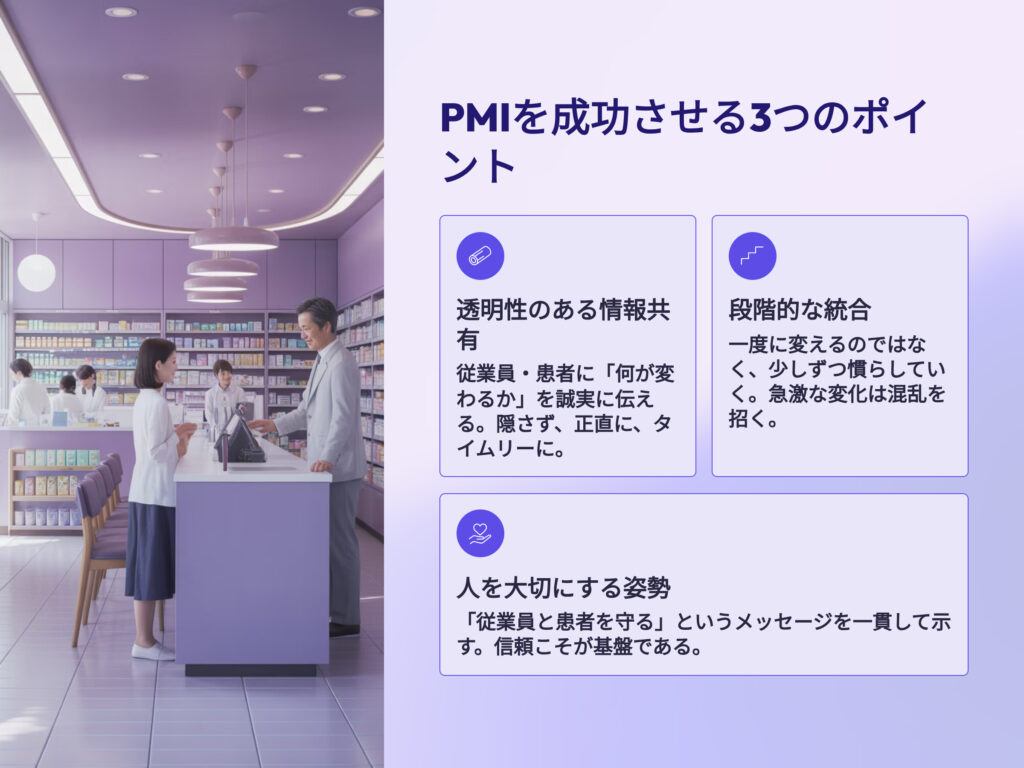 PMIを成功させる3つのポイント

透明性のある情報共有

従業員・患者に「何が変わるか」を誠実に伝える。隠さず、正直に、タイムリーに。

段階的な統合

一度に変えるのではなく、少しずつ慣らしていく。急激な変化は混乱を招く。

人を大切にする姿勢

「従業員と患者を守る」というメッセージを一貫して示す。信頼こそが基盤である。